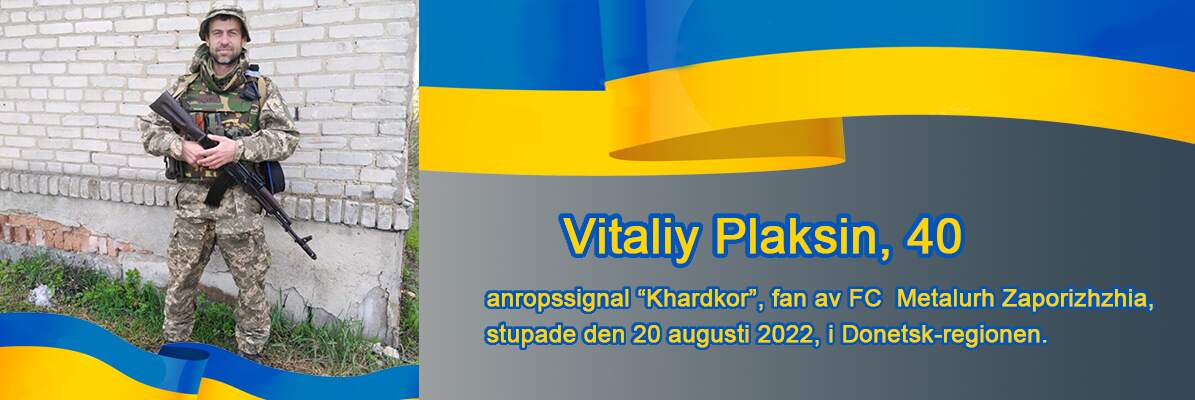 Vitaliy Plaksin, 40

anropssignal “Khardkor”, fan av FC Metalurh Zaporizhzhia, stupade den 20 augusti 2022, i Donetsk-regionen.